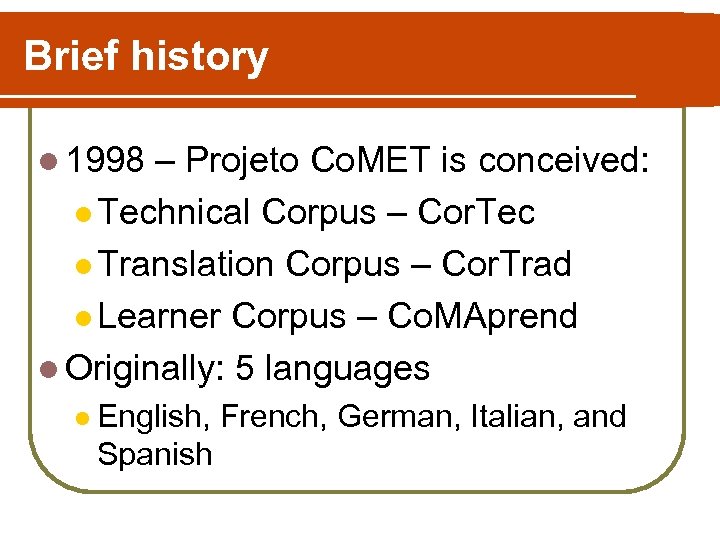 Brief history

- 1998 – Projeto CoMET is conceived:
  - Technical Corpus – CorTec
  - Translation Corpus – CorTrad
  - Learner Corpus – CoMAprend
- Originally: 5 languages
  - English, French, German, Italian, and Spanish